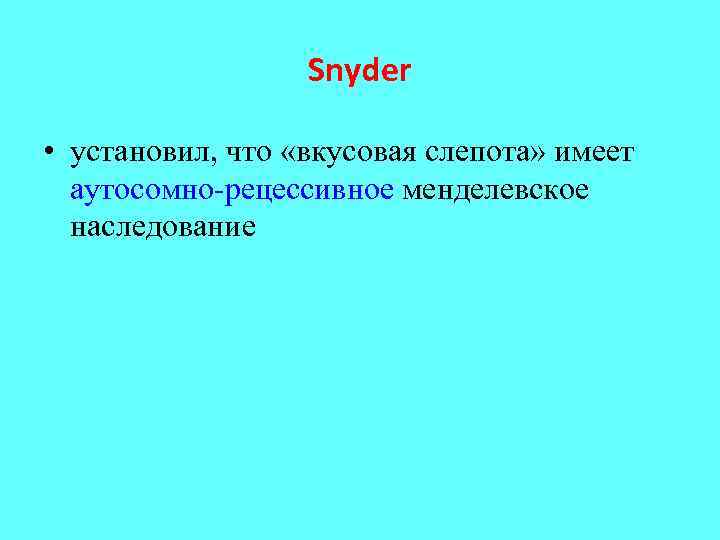 Snyder

• установил, что «вкусовая слепота» имеет аутосомно-рецессивное менделевское наследование